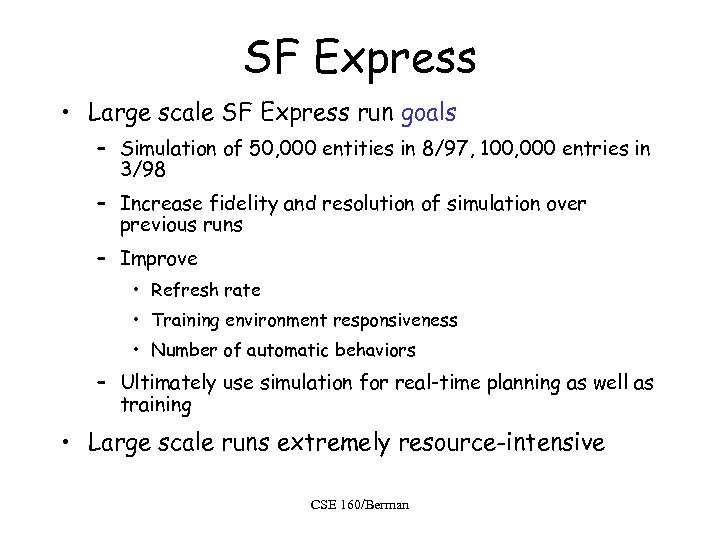 SF Express

• Large scale SF Express run goals
– Simulation of 50,000 entities in 8/97, 100,000 entries in 3/98
– Increase fidelity and resolution of simulation over previous runs
– Improve
• Refresh rate
• Training environment responsiveness
• Number of automatic behaviors
– Ultimately use simulation for real-time planning as well as training
• Large scale runs extremely resource-intensive

CSE 160/Berman